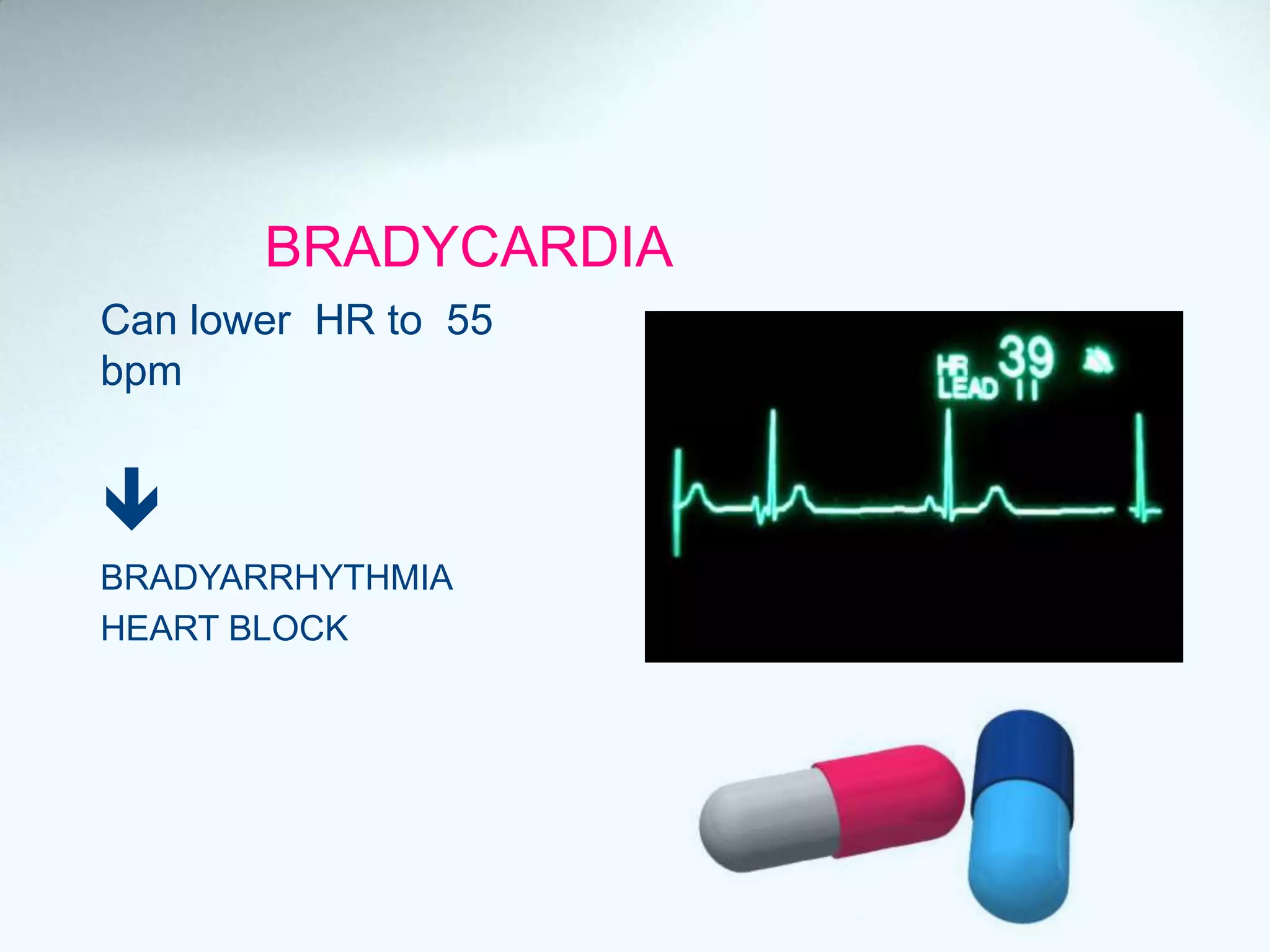 BRADYCARDIA

Can lower HR to 55 bpm

BRADYARRHYTHMIA
HEART BLOCK

HR 39
LEAD II